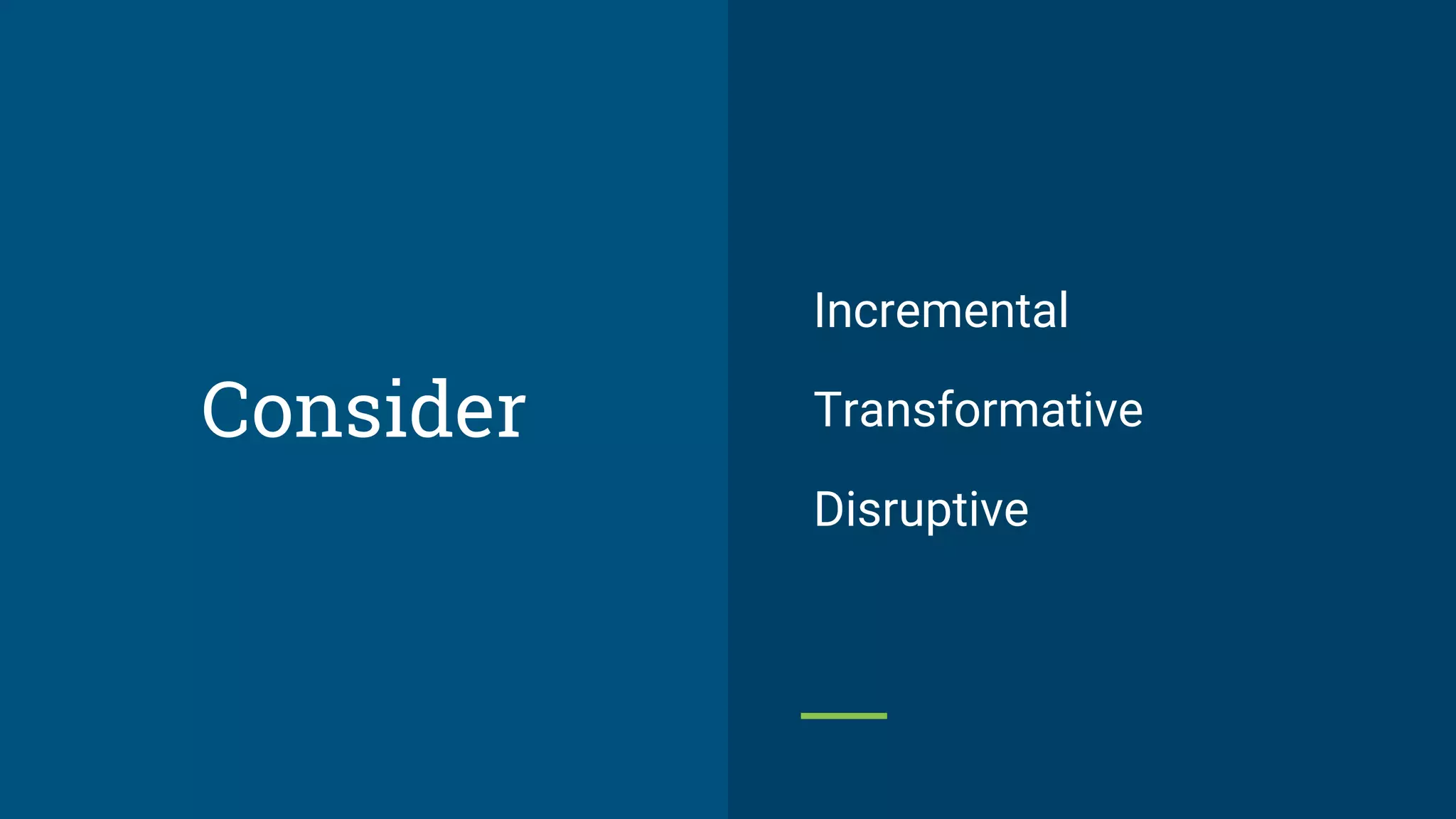 Consider

Incremental

Transformative

Disruptive